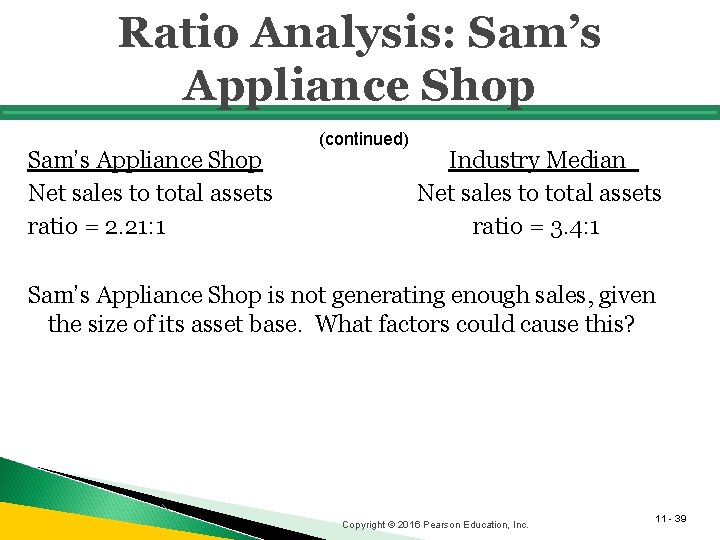 Ratio Analysis: Sam's Appliance Shop

(continued)

Sam's Appliance Shop
Net sales to total assets ratio = 2.21:1

Industry Median
Net sales to total assets ratio = 3.4:1

Sam's Appliance Shop is not generating enough sales, given the size of its asset base. What factors could cause this?

Copyright © 2016 Pearson Education, Inc.

11 - 39